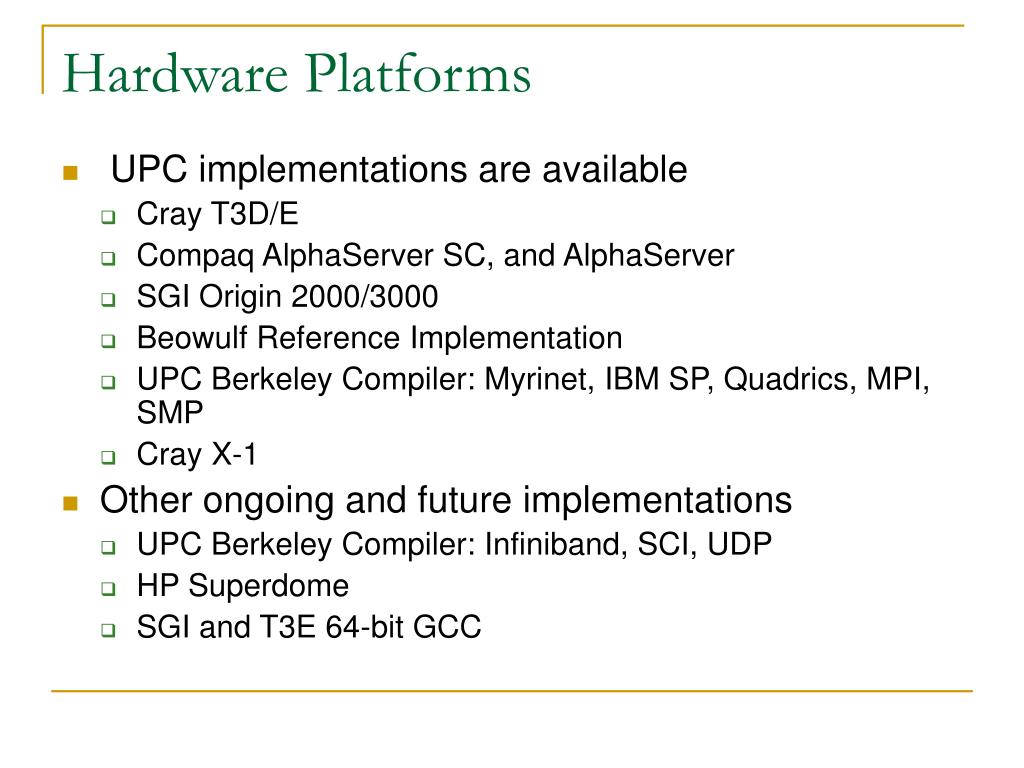 Hardware Platforms

UPC implementations are available

Cray T3D/E

Compaq AlphaServer SC, and AlphaServer

SGI Origin 2000/3000

Beowulf Reference Implementation

UPC Berkeley Compiler: Myrinet, IBM SP, Quadrics, MPI, SMP

Cray X-1

Other ongoing and future implementations

UPC Berkeley Compiler: Infiniband, SCI, UDP

HP Superdome

SGI and T3E 64-bit GCC